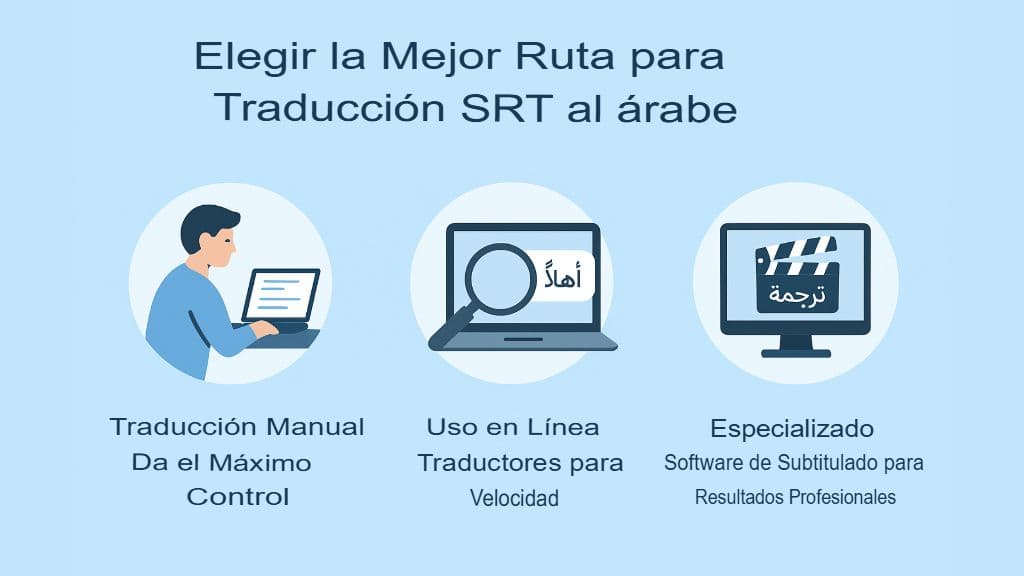 Elegir la Mejor Ruta para Traducción SRT al árabe

أهلاً

ترجمة

Traducción Manual Da el Máximo Control

Uso en Línea Traductores para Velocidad

Especializado Software de Subtitulado para Resultados Profesionales